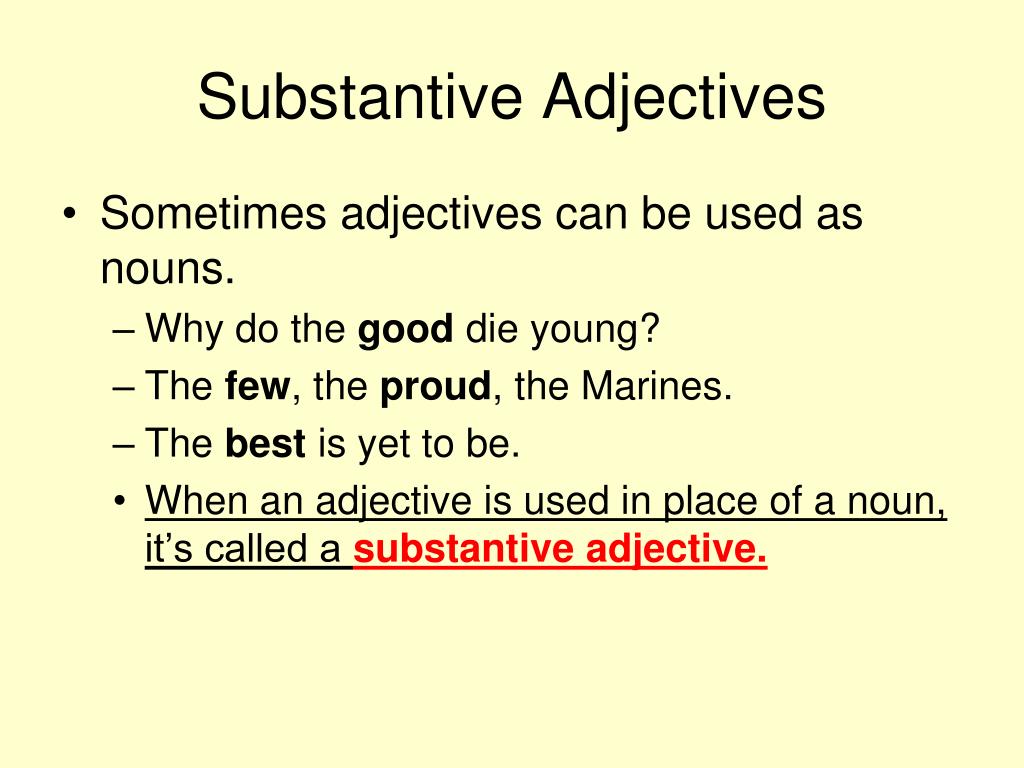 Substantive Adjectives

• Sometimes adjectives can be used as nouns.
– Why do the good die young?
– The few, the proud, the Marines.
– The best is yet to be.
• When an adjective is used in place of a noun, it's called a substantive adjective.